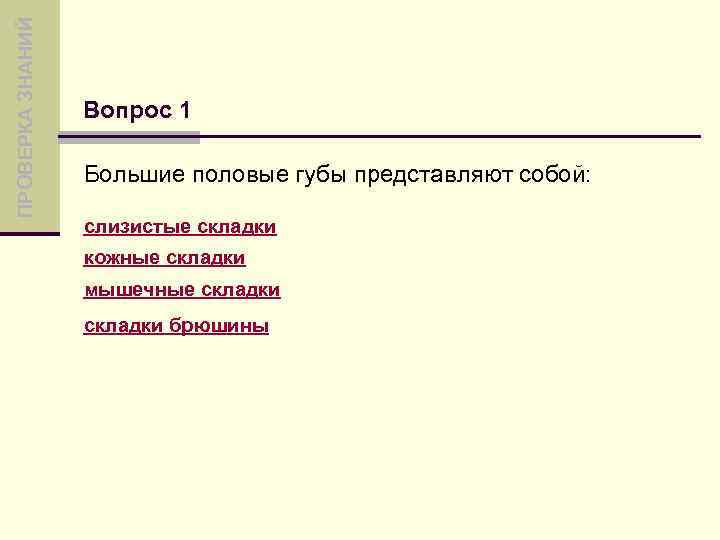 ПРОВЕРКА ЗНАНИЙ

Вопрос 1

Большие половые губы представляют собой:

слизистые складки

кожные складки

мышечные складки

складки брюшины